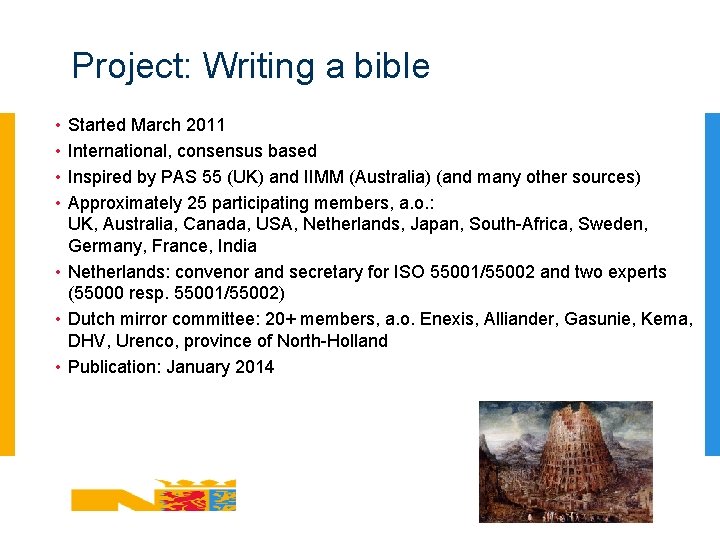 Project: Writing a bible

• Started March 2011
• International, consensus based
• Inspired by PAS 55 (UK) and IIMM (Australia) (and many other sources)
• Approximately 25 participating members, a.o.: UK, Australia, Canada, USA, Netherlands, Japan, South-Africa, Sweden, Germany, France, India
• Netherlands: convenor and secretary for ISO 55001/55002 and two experts (55000 resp. 55001/55002)
• Dutch mirror committee: 20+ members, a.o. Enexis, Alliander, Gasunie, Kema, DHV, Urenco, province of North-Holland
• Publication: January 2014